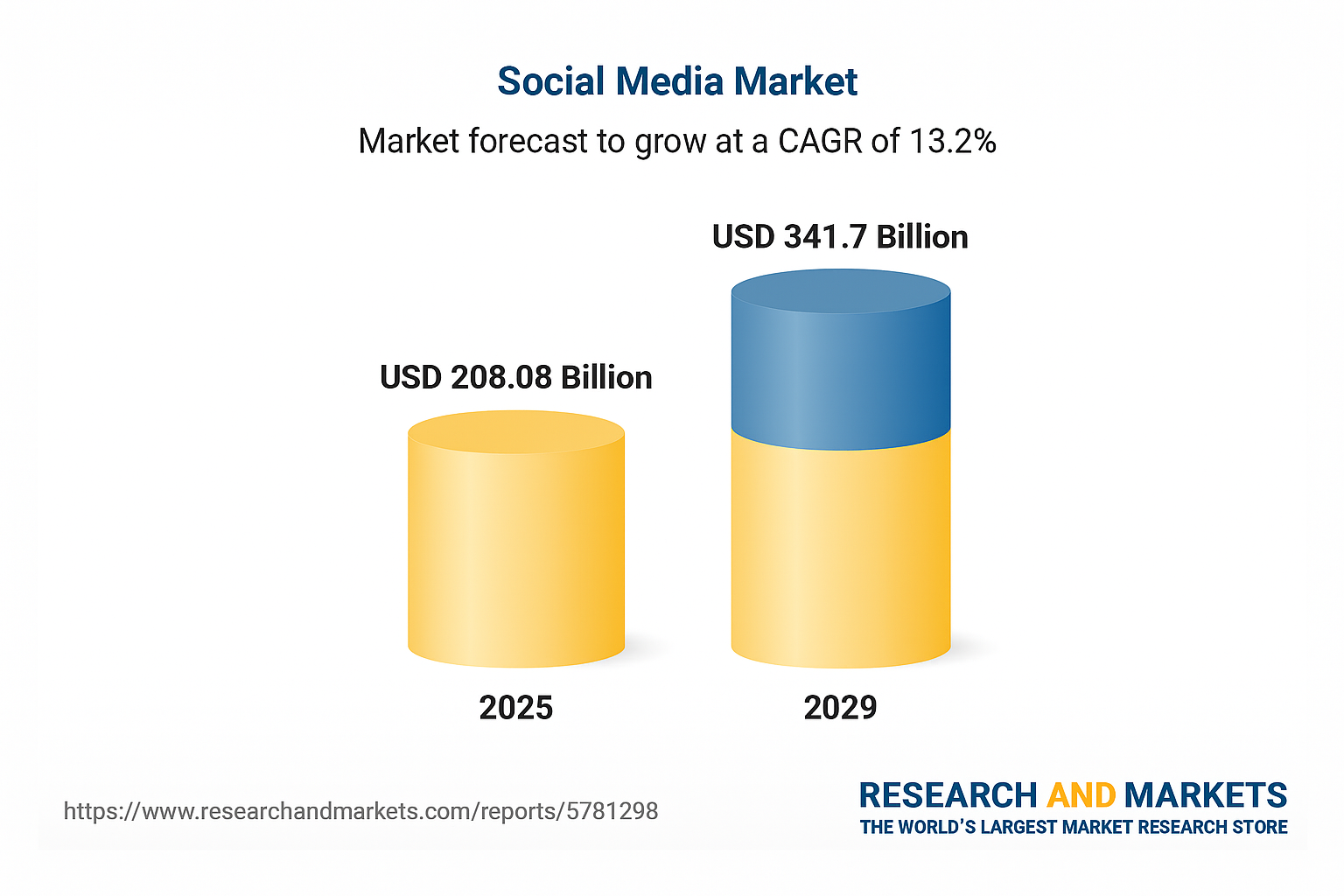 Social Media Market

Market forecast to grow at a CAGR of 13.2%

USD 208.08 Billion

USD 341.7 Billion

2025

2029

https://www.researchandmarkets.com/reports/5781298

RESEARCH AND MARKETS
THE WORLD'S LARGEST MARKET RESEARCH STORE